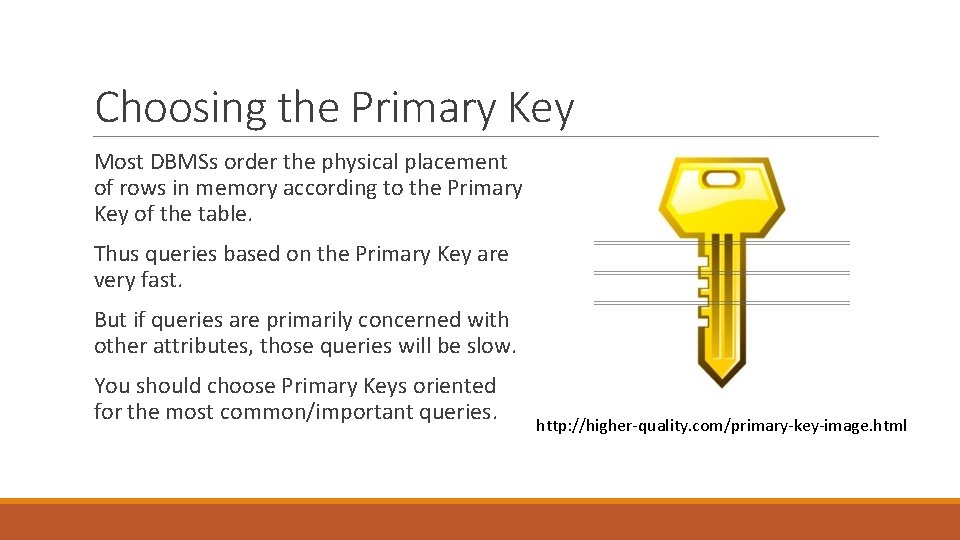 Choosing the Primary Key

Most DBMSs order the physical placement of rows in memory according to the Primary Key of the table.

Thus queries based on the Primary Key are very fast.

But if queries are primarily concerned with other attributes, those queries will be slow.

You should choose Primary Keys oriented for the most common/important queries.

http://higher-quality.com/primary-key-image.html